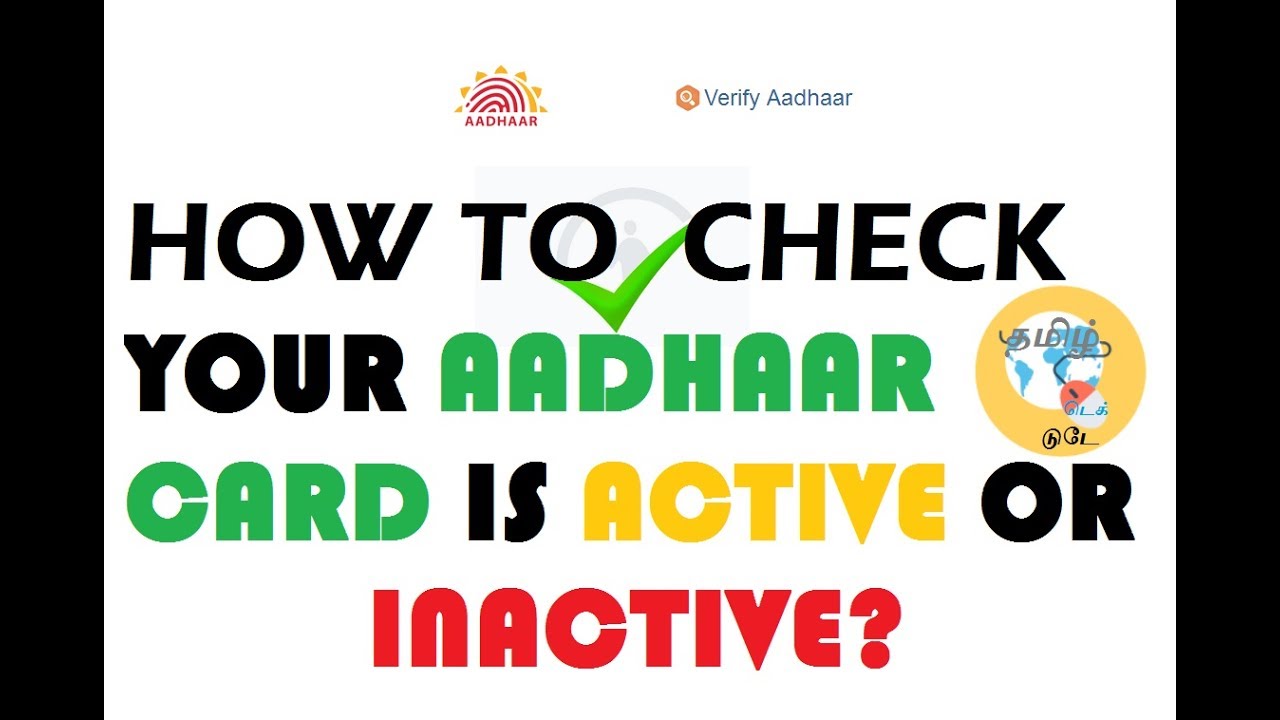 AADHAAR

Verify Aadhaar

HOW TO CHECK YOUR AADHAAR CARD IS ACTIVE OR INACTIVE?

தமிழ் டெக் டுடே